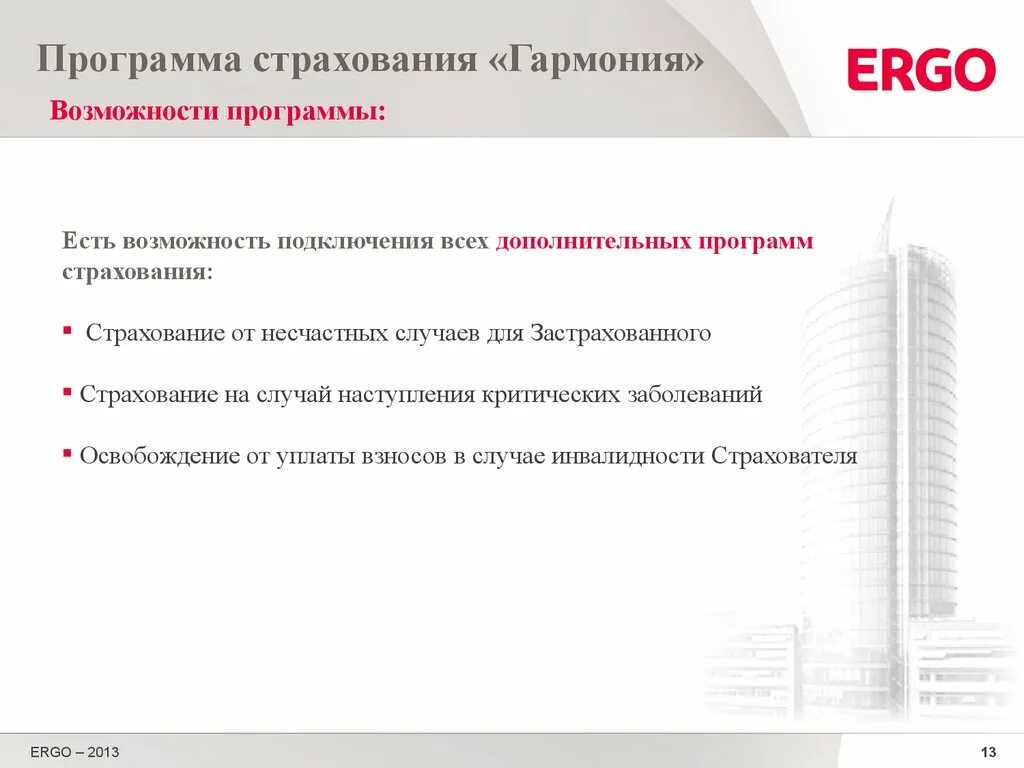 Программа страхования «Гармония»

ERGO

Возможности программы:

Есть возможность подключения всех дополнительных программ страхования:

▪ Страхование от несчастных случаев для Застрахованного

▪ Страхование на случай наступления критических заболеваний

▪ Освобождение от уплаты взносов в случае инвалидности Страхователя

ERGO – 2013

13